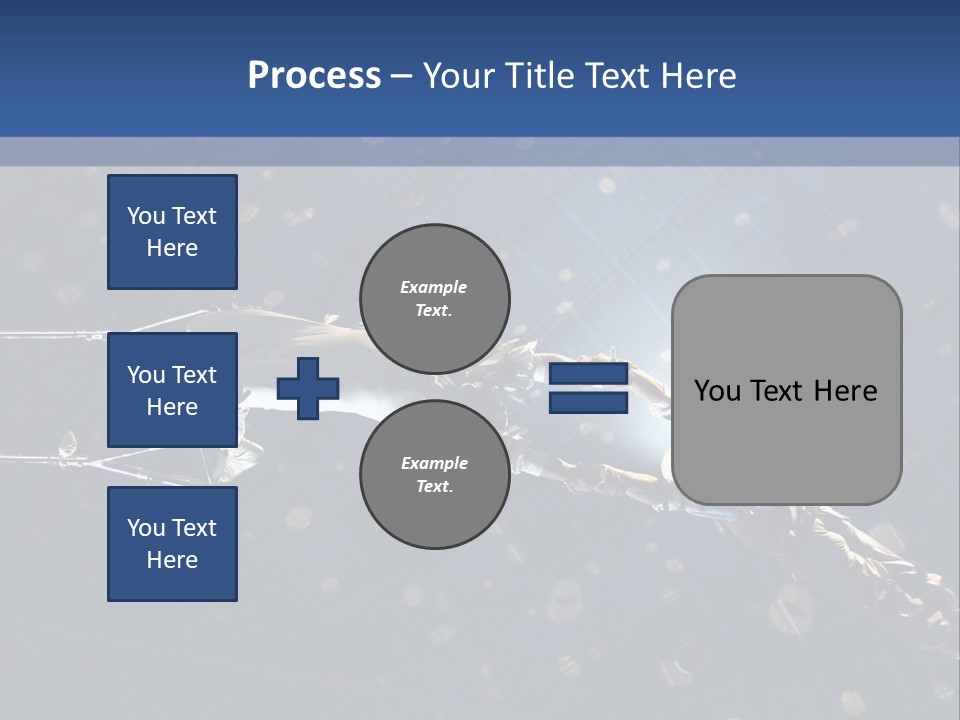 Process – Your Title Text Here

You Text Here

You Text Here

You Text Here

Example Text.

Example Text.

You Text Here